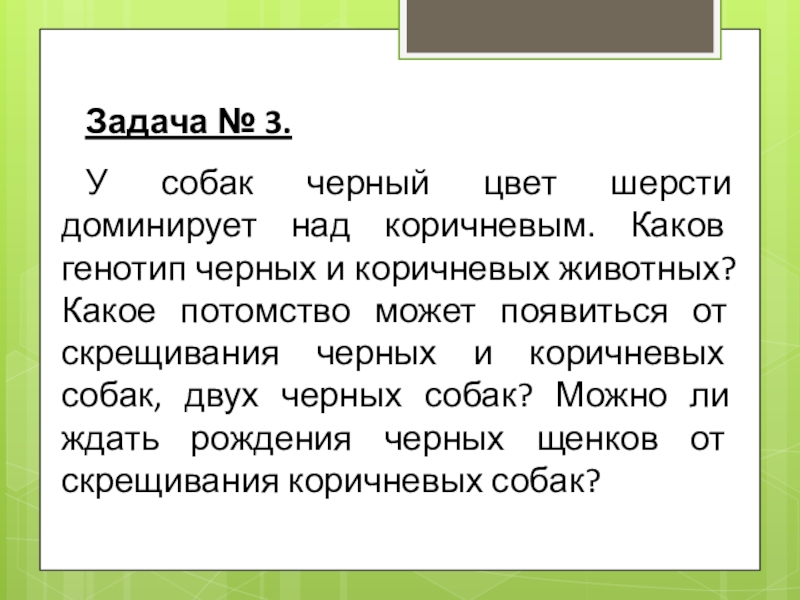 Задача № 3.

У собак черный цвет шерсти доминирует над коричневым. Каков генотип черных и коричневых животных? Какое потомство может появиться от скрещивания черных и коричневых собак, двух черных собак? Можно ли ждать рождения черных щенков от скрещивания коричневых собак?